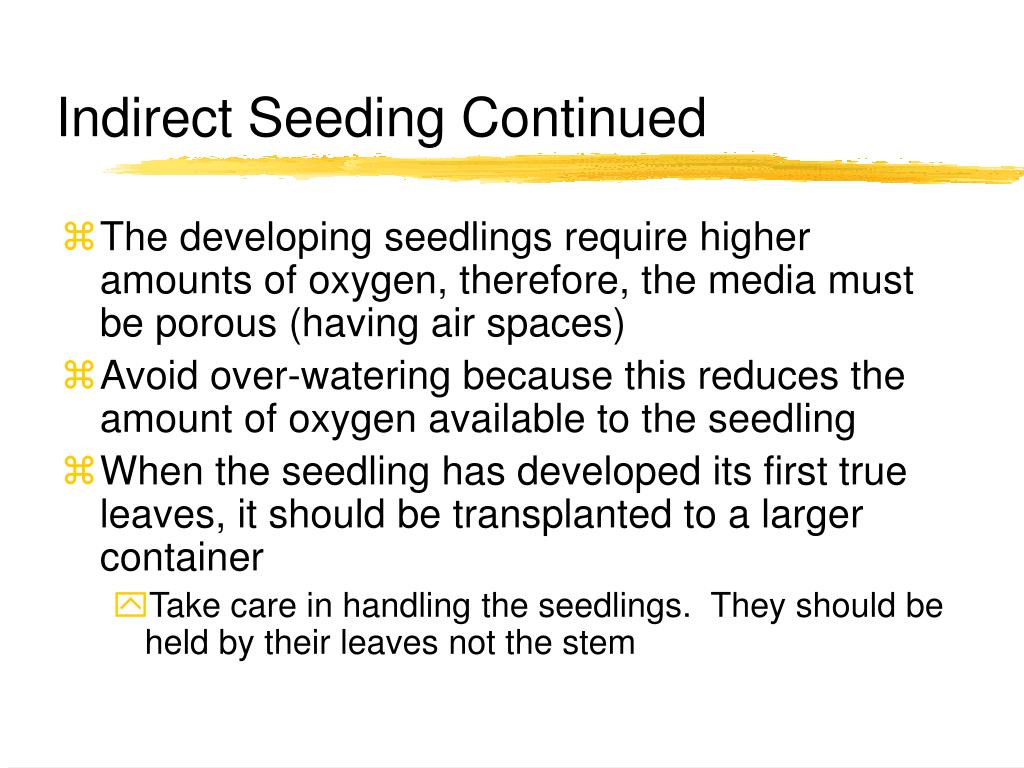 Indirect Seeding Continued

The developing seedlings require higher amounts of oxygen, therefore, the media must be porous (having air spaces)

Avoid over-watering because this reduces the amount of oxygen available to the seedling

When the seedling has developed its first true leaves, it should be transplanted to a larger container

Take care in handling the seedlings. They should be held by their leaves not the stem